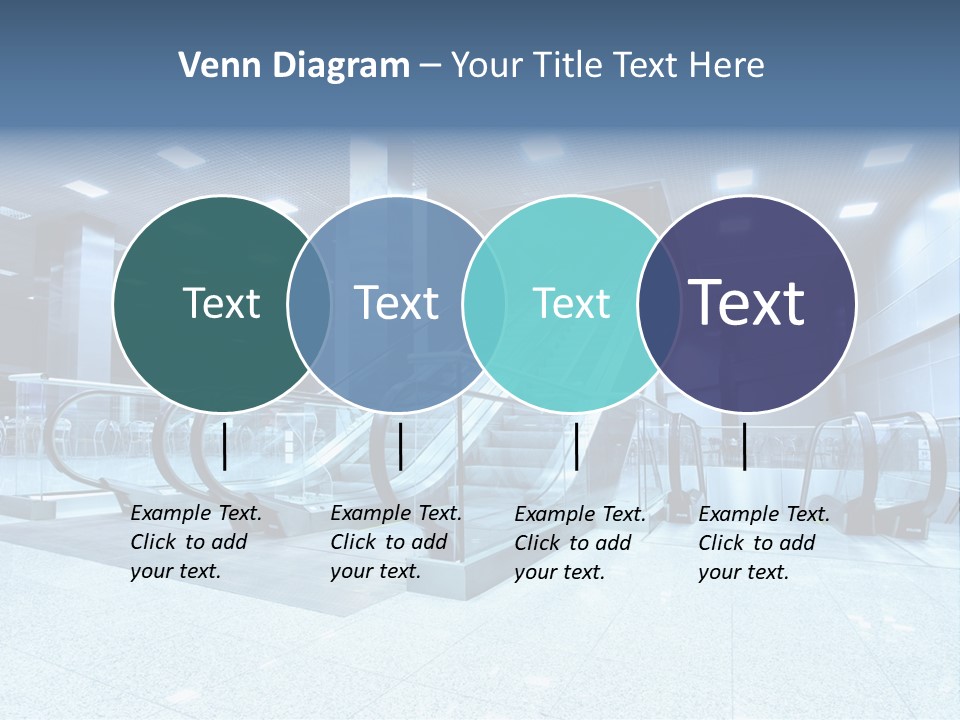 Venn Diagram – Your Title Text Here

Text

Text

Text

Text

Example Text. Click to add your text.

Example Text. Click to add your text.

Example Text. Click to add your text.

Example Text. Click to add your text.